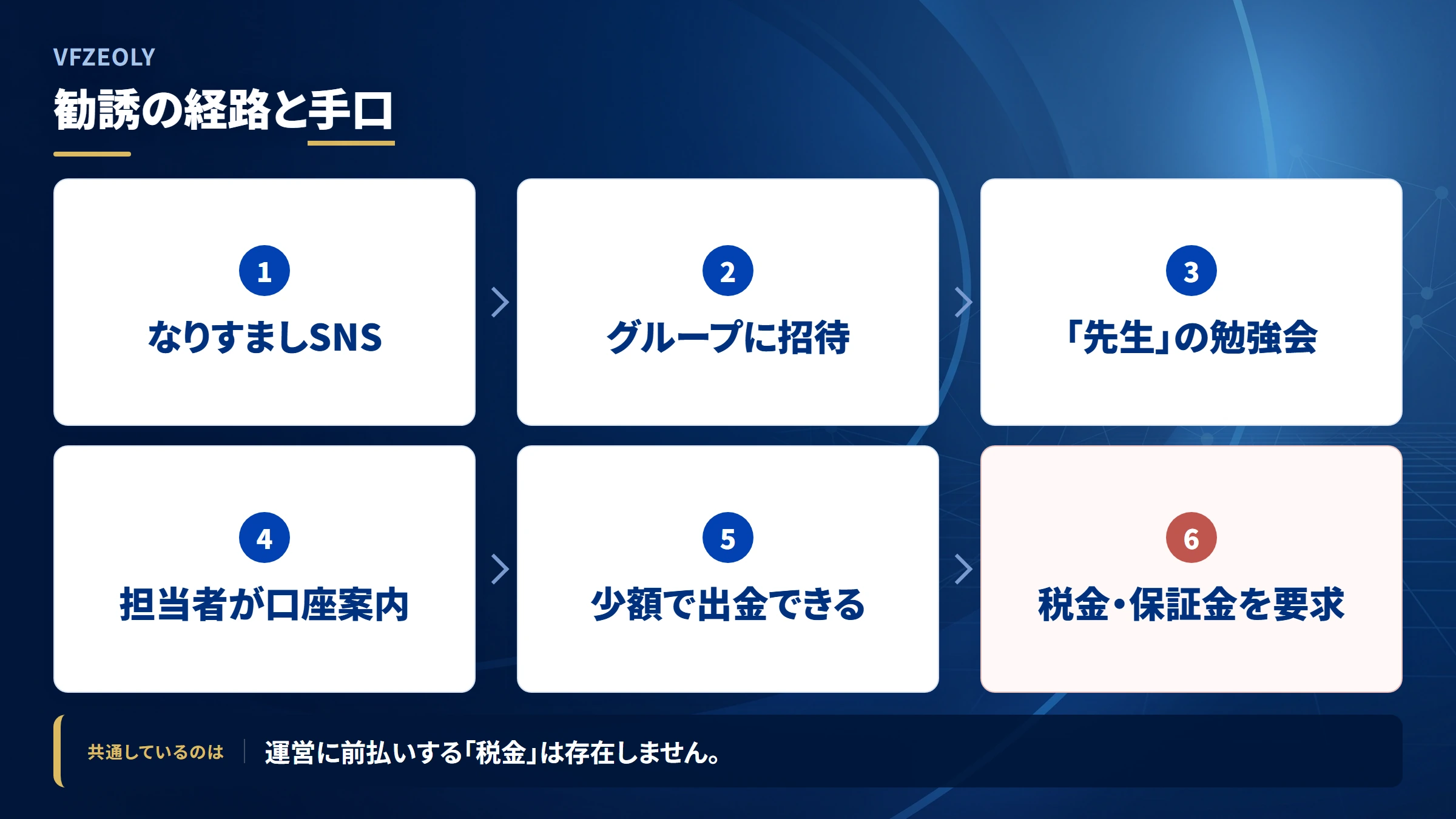 VFZEOLY

勧誘の経路と手口

1
なりすましSNS

2
グループに招待

3
「先生」の勉強会

4
担当者が口座案内

5
少額で出金できる

6
税金・保証金を要求

共通しているのは　運営に前払いする「税金」は存在しません。